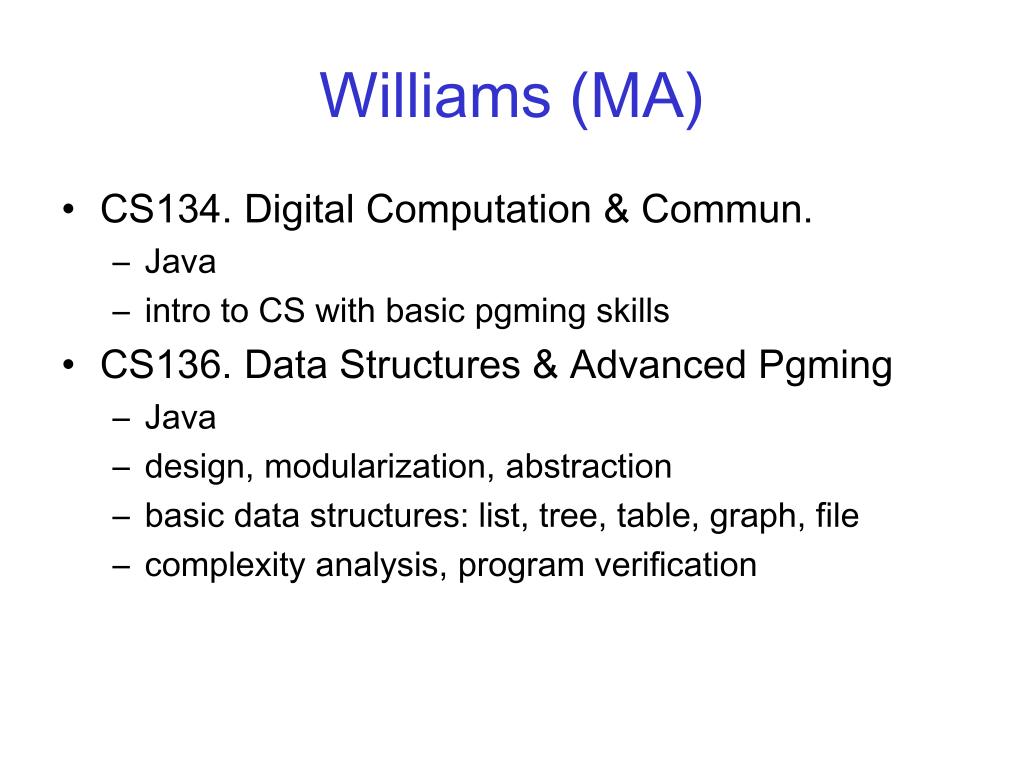 Williams (MA)

• CS134. Digital Computation & Commun.
– Java
– intro to CS with basic pgming skills
• CS136. Data Structures & Advanced Pgming
– Java
– design, modularization, abstraction
– basic data structures: list, tree, table, graph, file
– complexity analysis, program verification